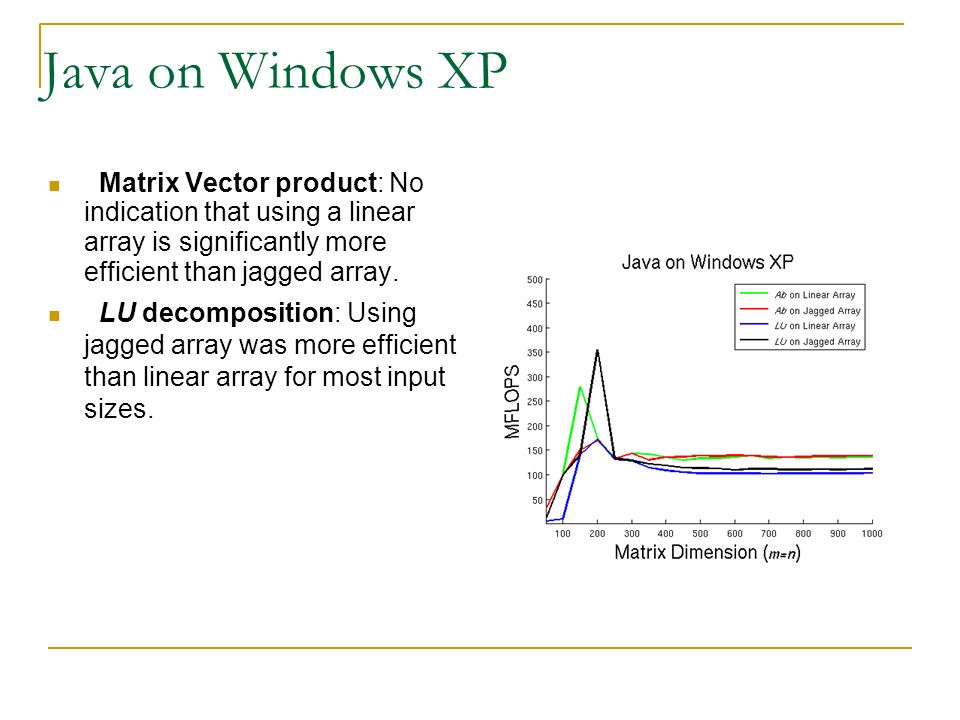 Java on Windows XP

Matrix Vector product: No indication that using a linear array is significantly more efficient than jagged array.

LU decomposition: Using jagged array was more efficient than linear array for most input sizes.

Java on Windows XP

Ab on Linear Array
Ab on Jagged Array
LU on Linear Array
LU on Jagged Array

MFLOPS

500
450
400
350
300
250
200
150
100
50

100 200 300 400 500 600 700 800 900 1000

Matrix Dimension ($m=n$)